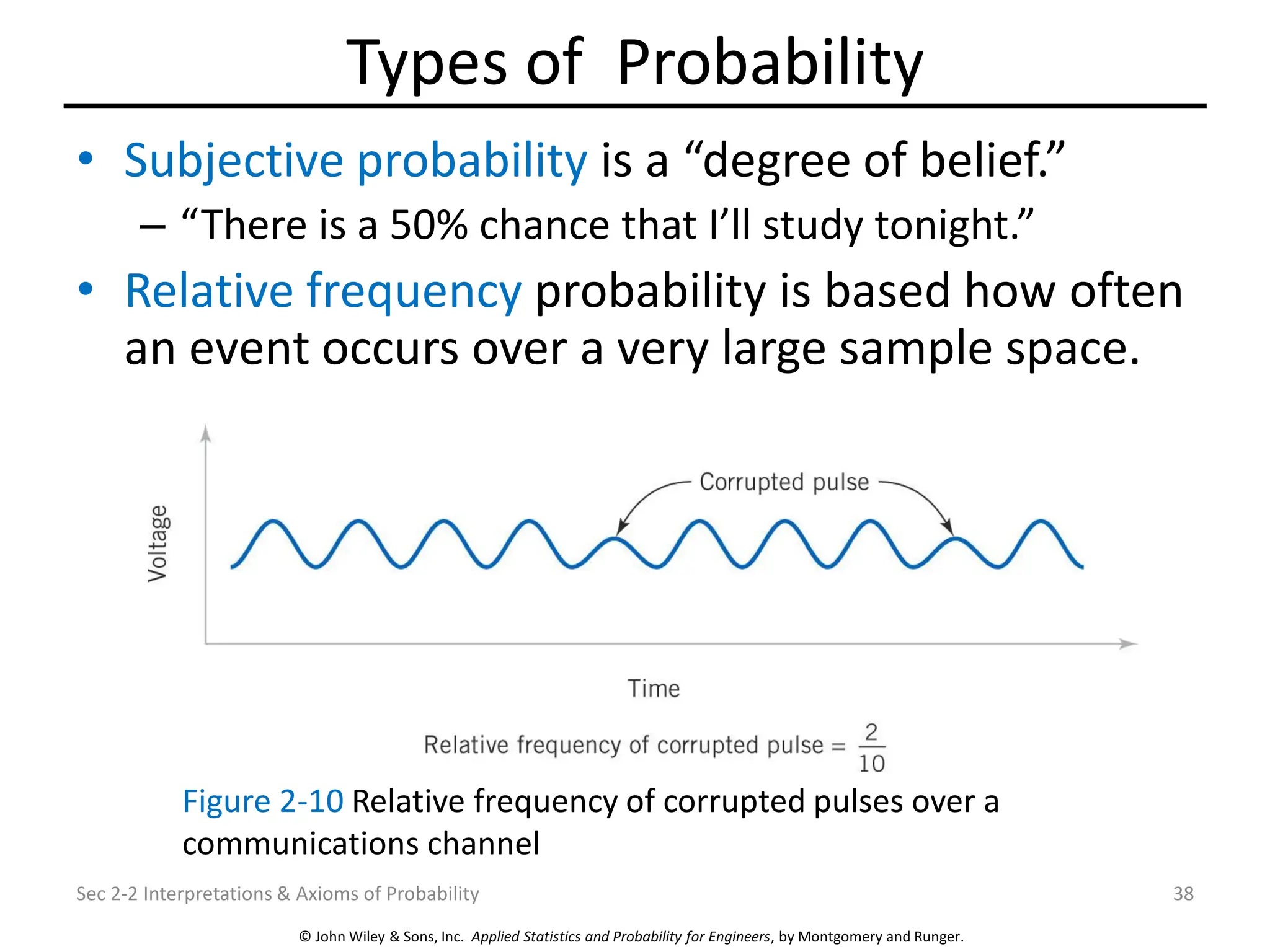 Types of Probability

• Subjective probability is a “degree of belief.”
– “There is a 50% chance that I’ll study tonight.”

• Relative frequency probability is based how often an event occurs over a very large sample space.

Voltage

Corrupted pulse

Time

Relative frequency of corrupted pulse = $\frac{2}{10}$

Figure 2-10 Relative frequency of corrupted pulses over a communications channel

Sec 2-2 Interpretations & Axioms of Probability

38

© John Wiley & Sons, Inc. Applied Statistics and Probability for Engineers, by Montgomery and Runger.